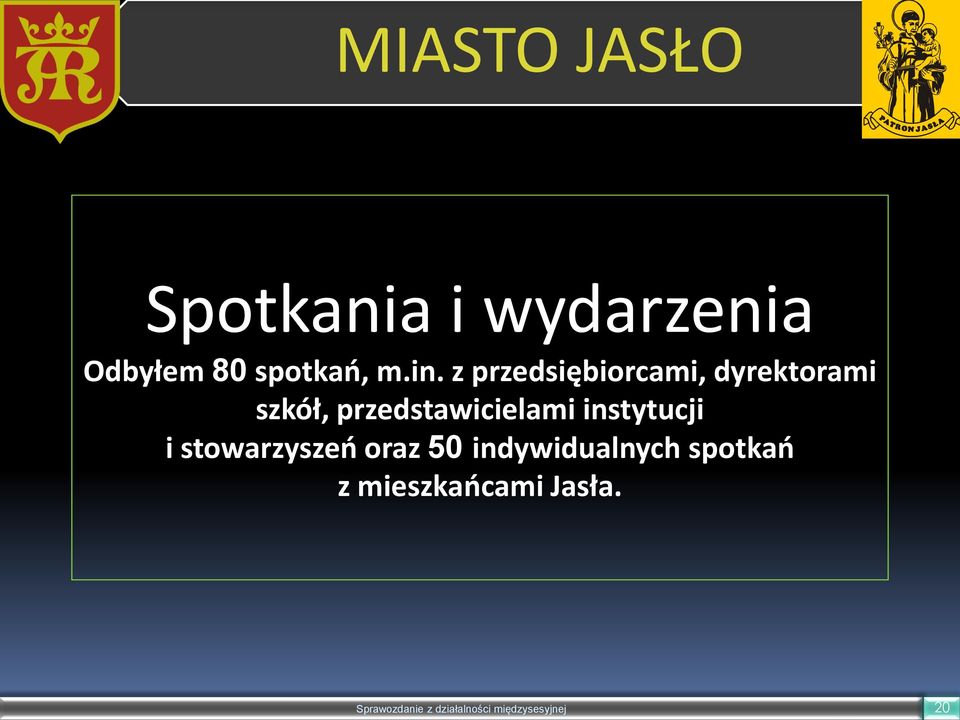 MIASTO JASŁO

PATRON JASŁA

Spotkania i wydarzenia

Odbyłem 80 spotkań, m.in. z przedsiębiorcami, dyrektorami szkół, przedstawicielami instytucji i stowarzyszeń oraz 50 indywidualnych spotkań z mieszkańcami Jasła.

Sprawozdanie z działalności międzysesyjnej

20